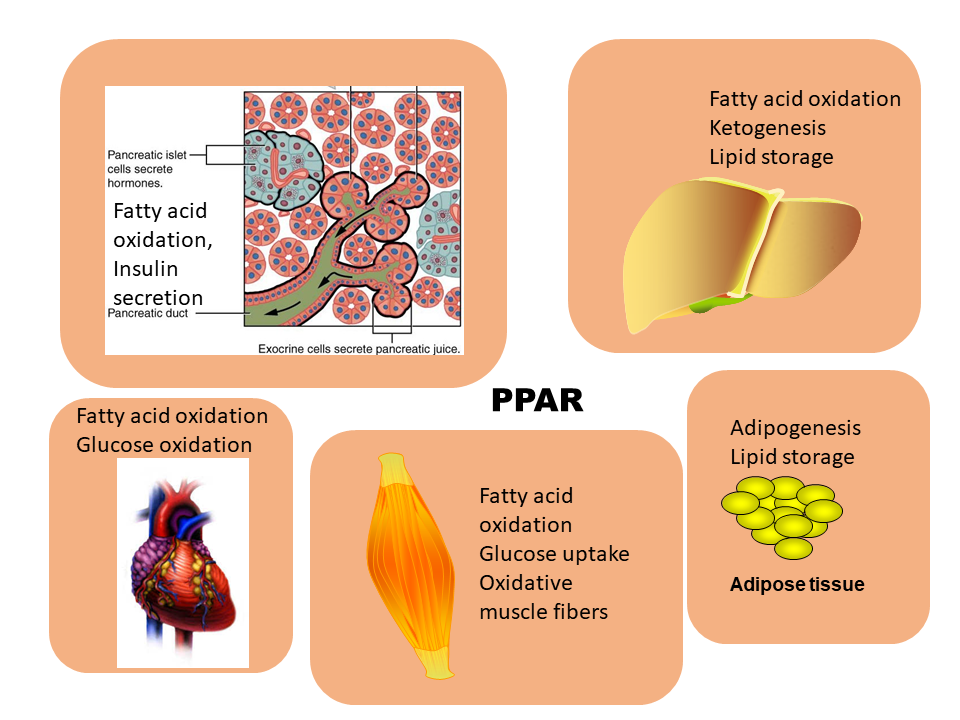 Pancreatic islet cells secrete hormones.

Fatty acid oxidation, Insulin secretion

Pancreatic duct

Exocrine cells secrete pancreatic juice.

Fatty acid oxidation
Ketogenesis
Lipid storage

PPAR

Fatty acid oxidation
Glucose oxidation

Fatty acid oxidation
Glucose uptake
Oxidative muscle fibers

Adipogenesis
Lipid storage

Adipose tissue